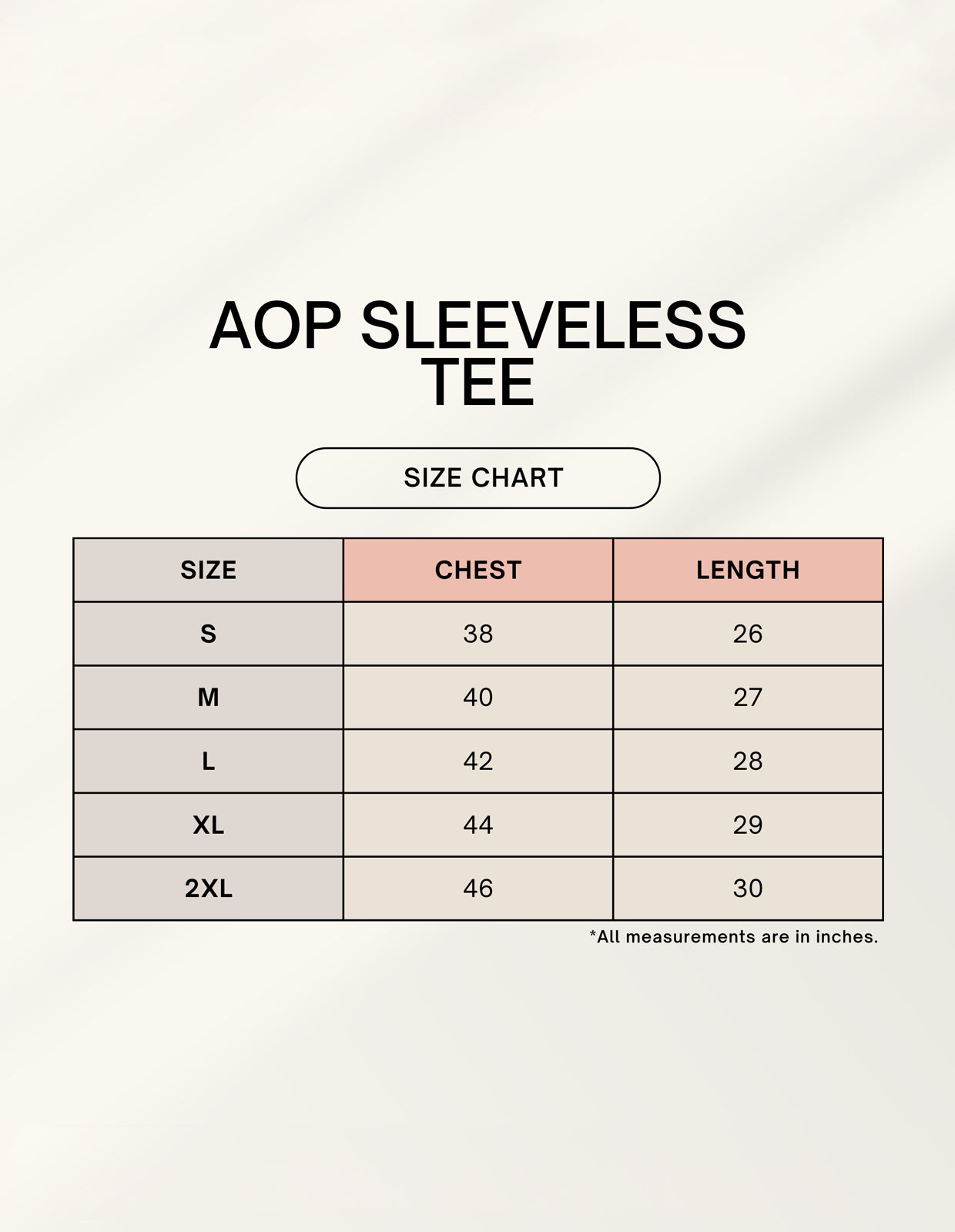 AOP SLEEVELESS TEE

SIZE CHART

| SIZE | CHEST | LENGTH |
|---|---|---|
| S | 38 | 26 |
| M | 40 | 27 |
| L | 42 | 28 |
| XL | 44 | 29 |
| 2XL | 46 | 30 |

*All measurements are in inches.